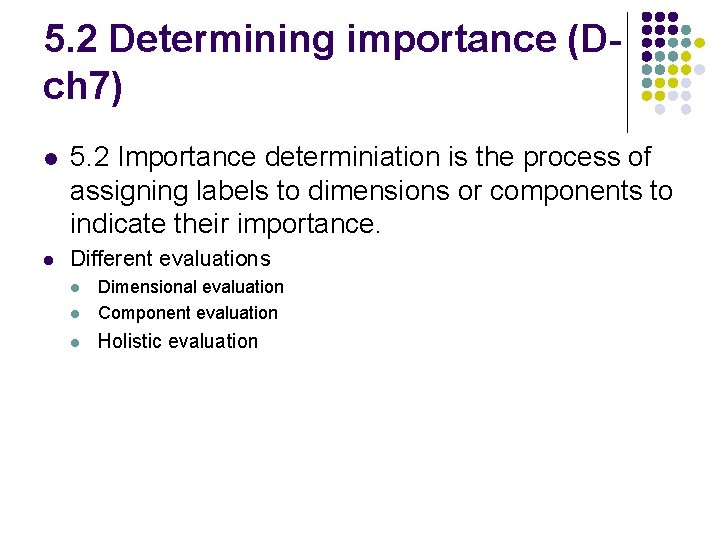 5.2 Determining importance (D-ch7)

- 5.2 Importance determiniation is the process of assigning labels to dimensions or components to indicate their importance.
- Different evaluations
  - Dimensional evaluation
  - Component evaluation
  - Holistic evaluation